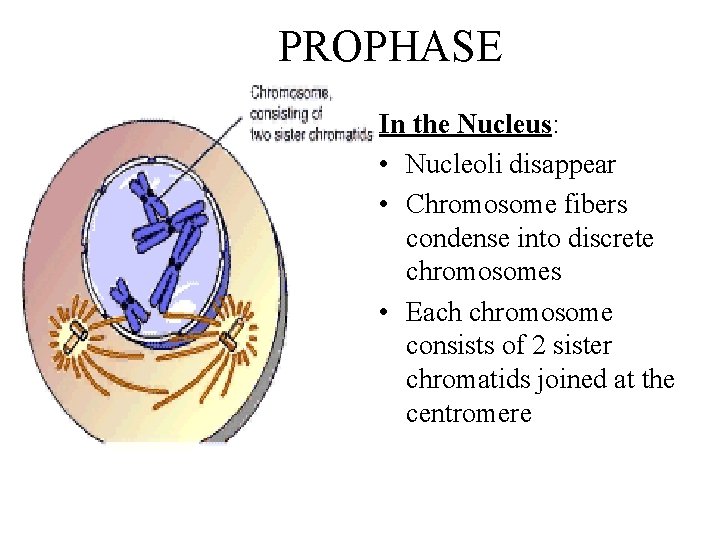 PROPHASE

Chromosome, consisting of two sister chromatids

In the Nucleus:

• Nucleoli disappear
• Chromosome fibers condense into discrete chromosomes
• Each chromosome consists of 2 sister chromatids joined at the centromere